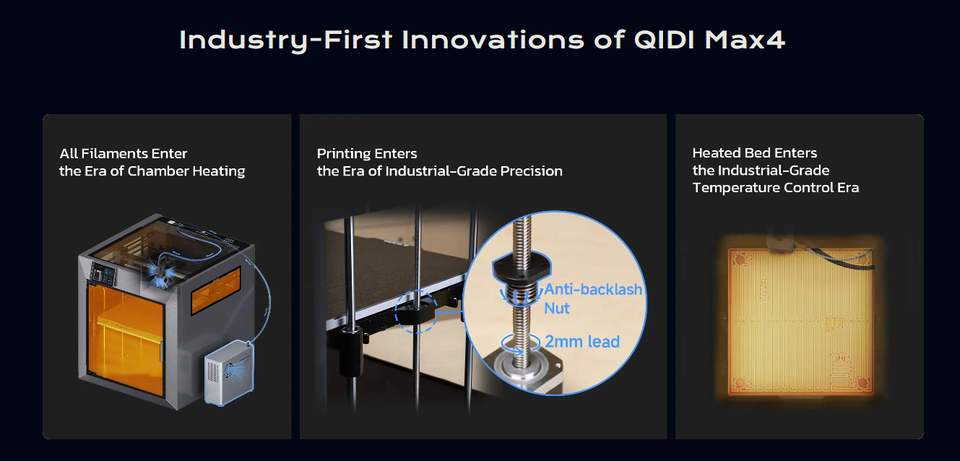 Industry-First Innovations of QIDI Max4

All Filaments Enter the Era of Chamber Heating

Printing Enters the Era of Industrial-Grade Precision

Anti-backlash Nut

2mm lead

Heated Bed Enters the Industrial-Grade Temperature Control Era